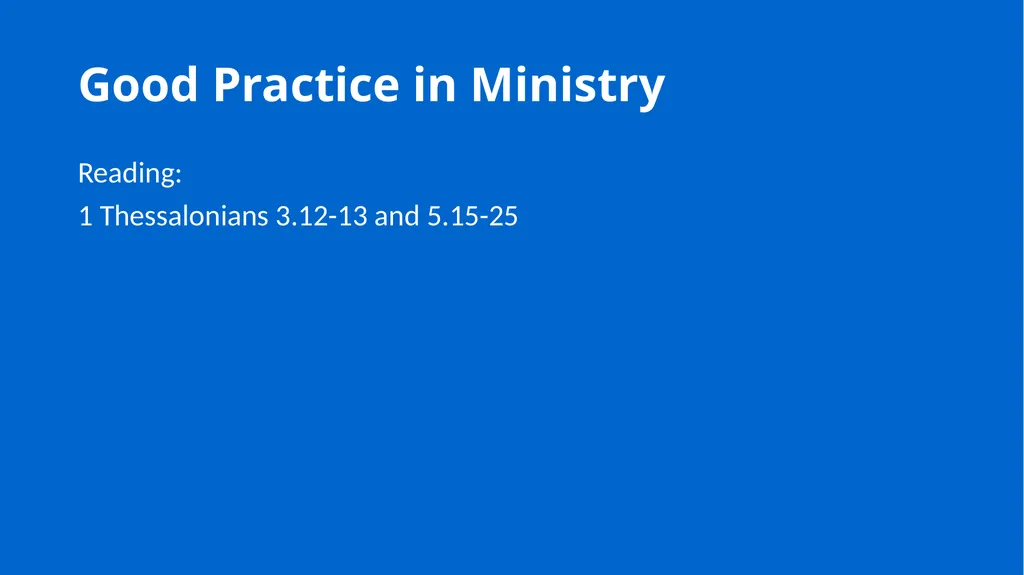 Good Practice in Ministry

Reading:

1 Thessalonians 3.12-13 and 5.15-25